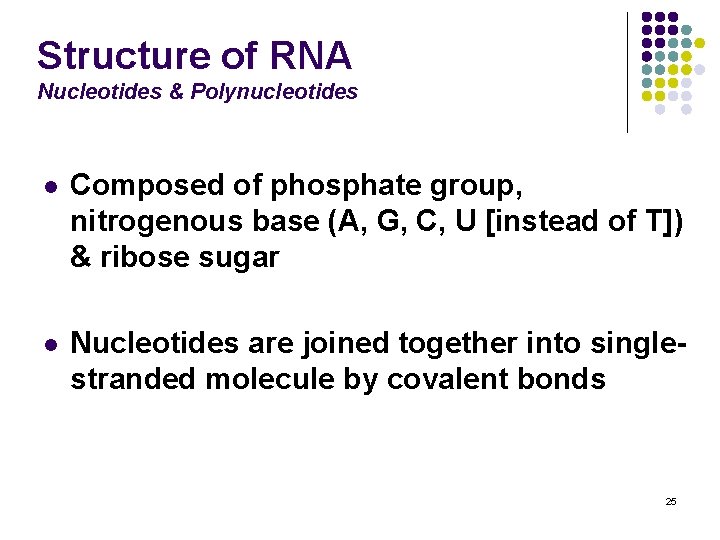 Structure of RNA
Nucleotides & Polynucleotides

- Composed of phosphate group, nitrogenous base (A, G, C, U [instead of T]) & ribose sugar

- Nucleotides are joined together into single-stranded molecule by covalent bonds

25